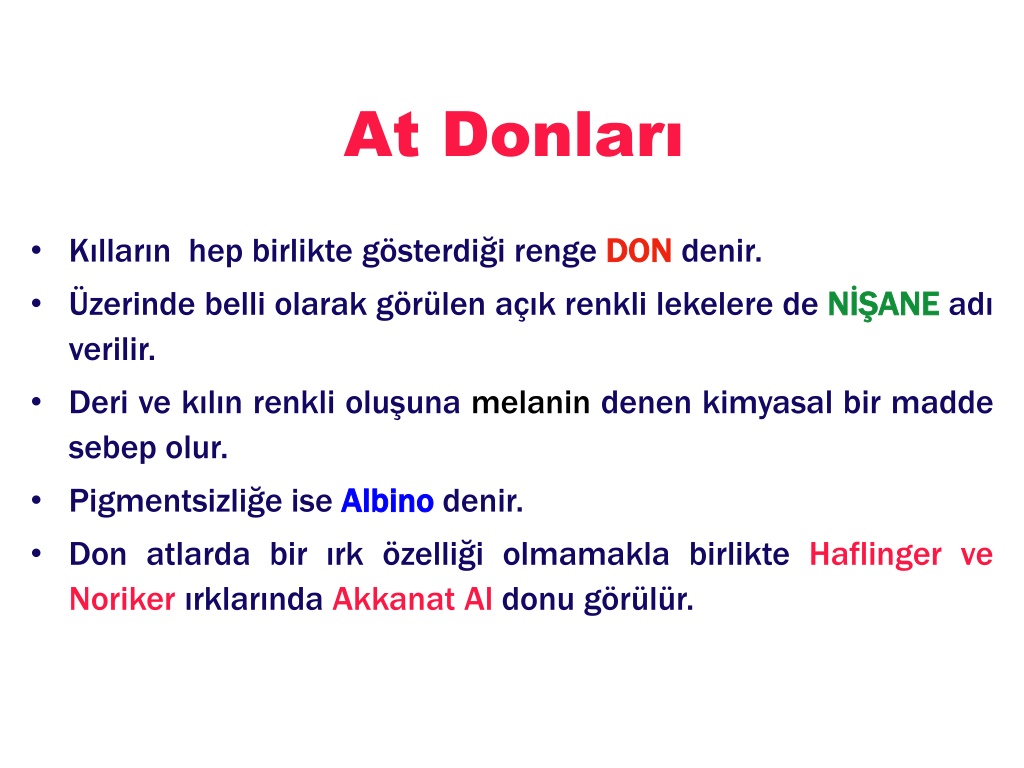 At Donları

• Kılların hep birlikte gösterdiği renge DON denir.
• Üzerinde belli olarak görülen açık renkli lekelere de NİŞANE adı verilir.
• Deri ve kılın renkli oluşuna melanin denen kimyasal bir madde sebep olur.
• Pigmentsizliğe ise Albino denir.
• Don atlarda bir ırk özelliği olmamakla birlikte Haflinger ve Noriker ırklarında Akkanat Al donu görülür.